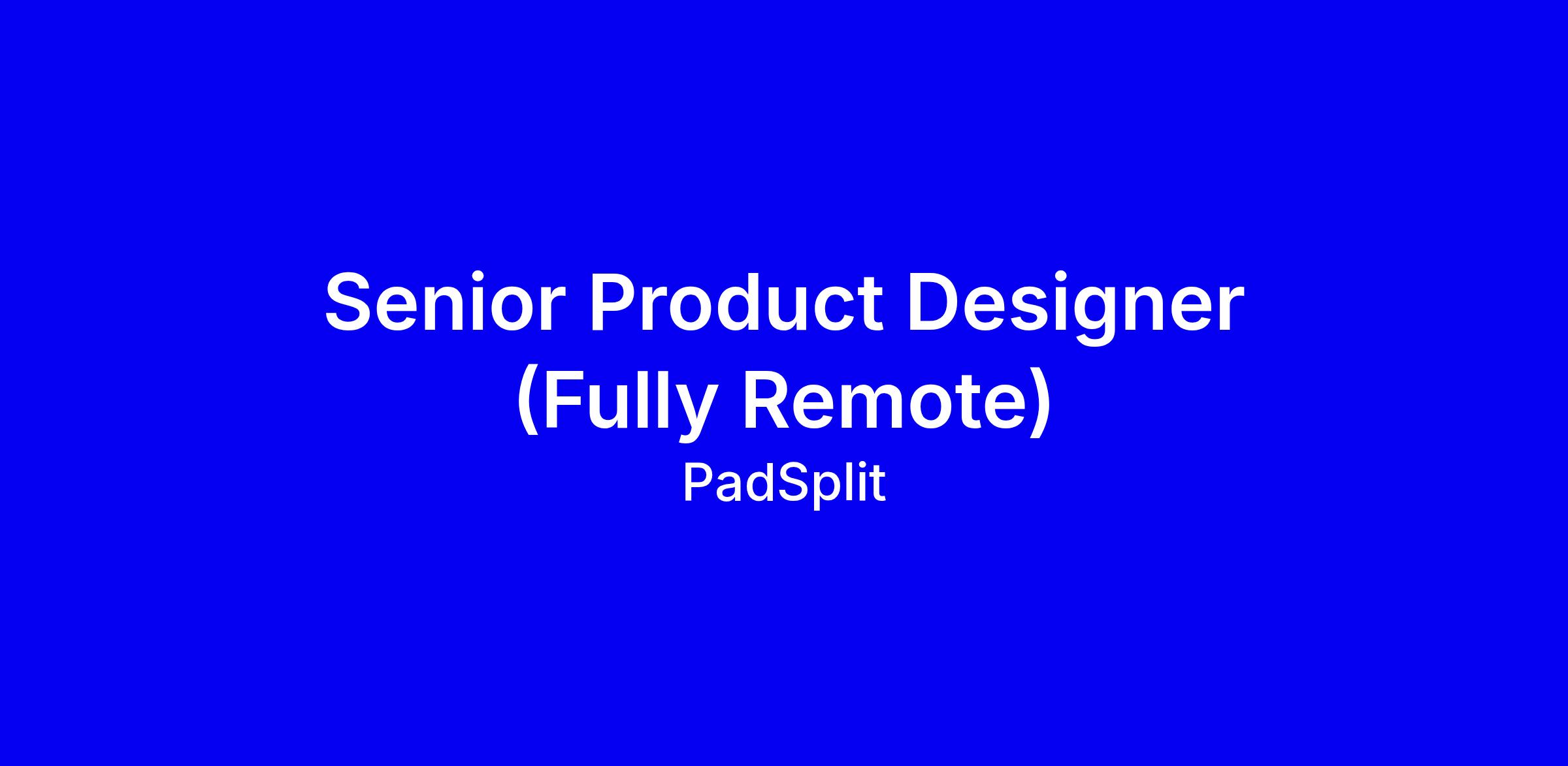 Senior Product Designer (Fully Remote)

PadSplit